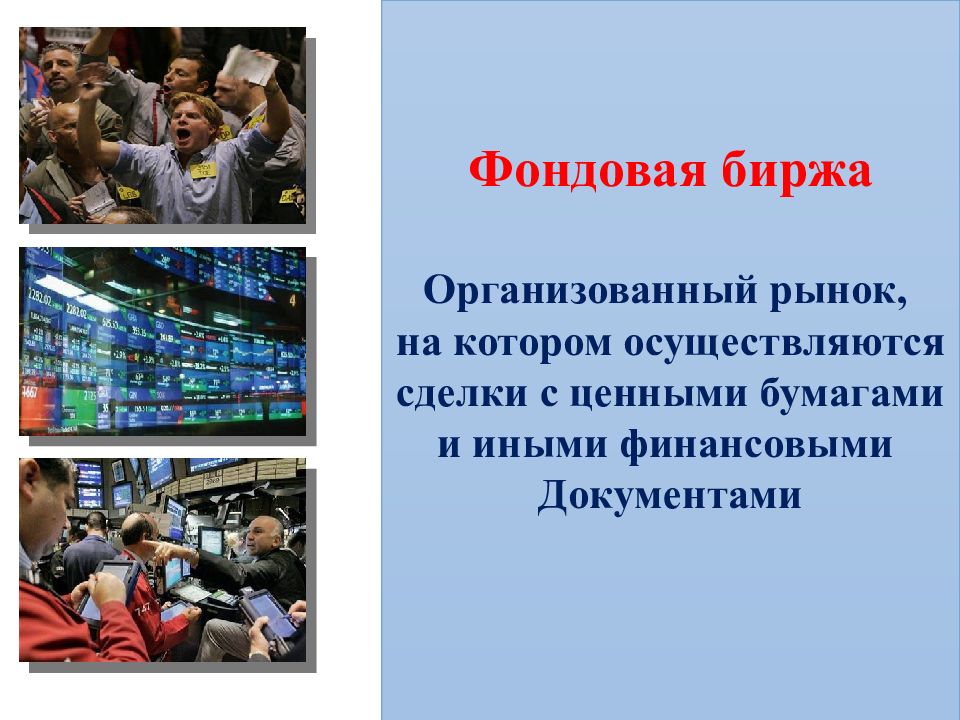 Фондовая биржа

Организованный рынок, на котором осуществляются сделки с ценными бумагами и иными финансовыми Документами